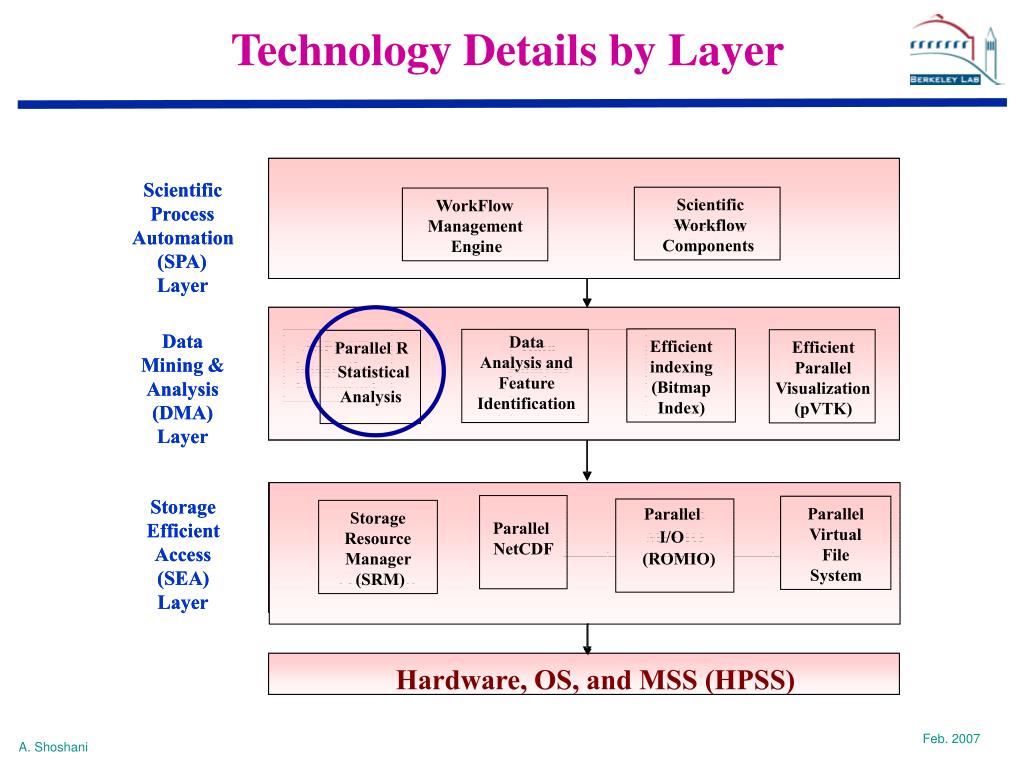 Technology Details by Layer

BERKELEY LAB

Scientific Process Automation (SPA) Layer

WorkFlow Management Engine

Scientific Workflow Components

Data Mining & Analysis (DMA) Layer

Parallel R Statistical Analysis

Data Analysis and Feature Identification

Efficient indexing (Bitmap Index)

Efficient Parallel Visualization (pVTK)

Storage Efficient Access (SEA) Layer

Storage Resource Manager (SRM)

Parallel NetCDF

Parallel I/O (ROMIO)

Parallel Virtual File System

Hardware, OS, and MSS (HPSS)

A. Shoshani

Feb. 2007